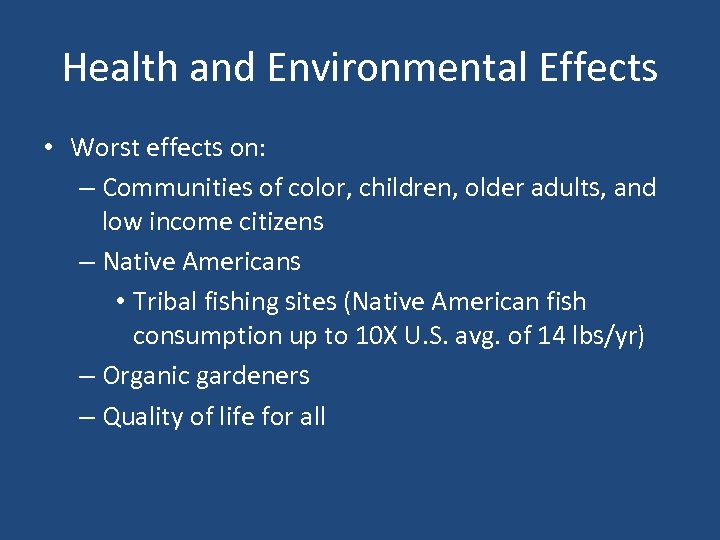 Health and Environmental Effects

• Worst effects on:
– Communities of color, children, older adults, and low income citizens
– Native Americans
• Tribal fishing sites (Native American fish consumption up to 10X U.S. avg. of 14 lbs/yr)
– Organic gardeners
– Quality of life for all